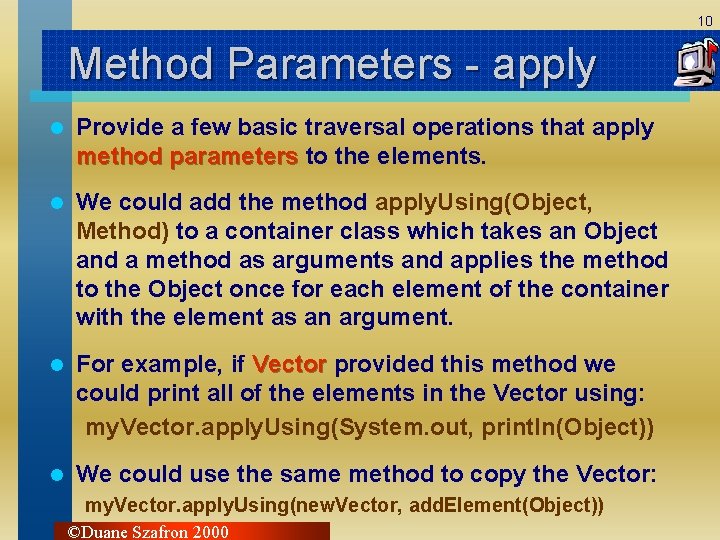 10

Method Parameters - apply

Provide a few basic traversal operations that apply method parameters to the elements.

We could add the method applyUsing(Object, Method) to a container class which takes an Object and a method as arguments and applies the method to the Object once for each element of the container with the element as an argument.

For example, if Vector provided this method we could print all of the elements in the Vector using:
myVector.applyUsing(System.out, println(Object))

We could use the same method to copy the Vector:
myVector.applyUsing(newVector, addElement(Object))

©Duane Szafron 2000